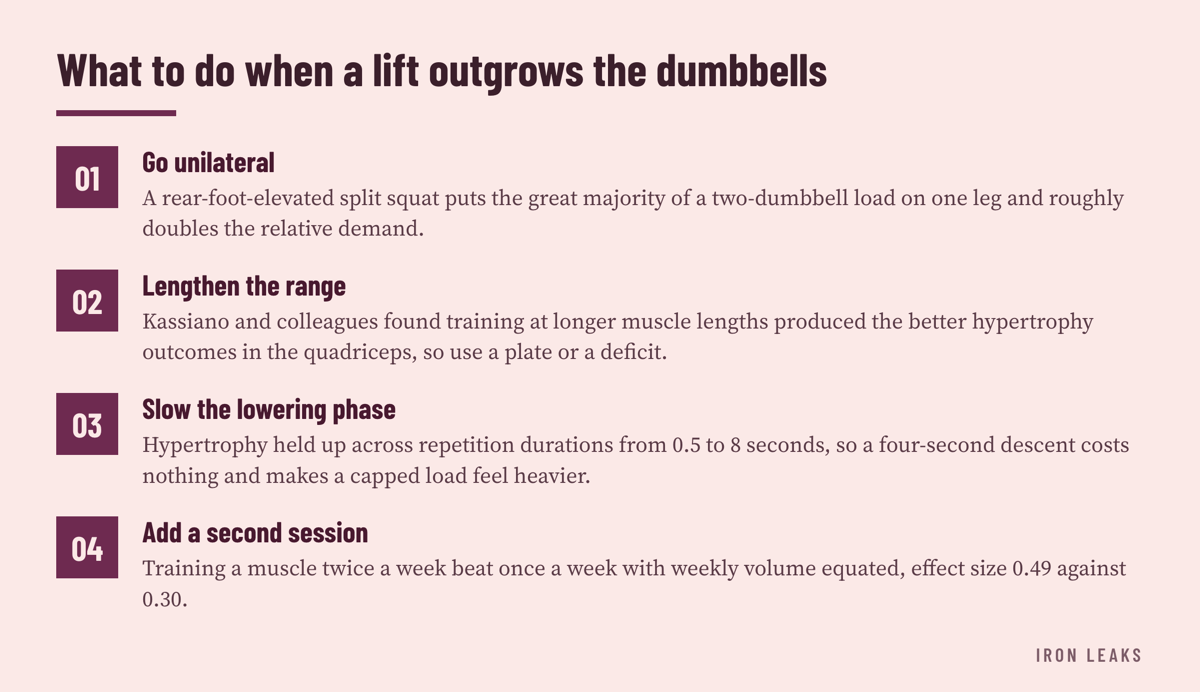 What to do when a lift outgrows the dumbbells

01

Go unilateral

A rear-foot-elevated split squat puts the great majority of a two-dumbbell load on one leg and roughly doubles the relative demand.

02

Lengthen the range

Kassiano and colleagues found training at longer muscle lengths produced the better hypertrophy outcomes in the quadriceps, so use a plate or a deficit.

03

Slow the lowering phase

Hypertrophy held up across repetition durations from 0.5 to 8 seconds, so a four-second descent costs nothing and makes a capped load feel heavier.

04

Add a second session

Training a muscle twice a week beat once a week with weekly volume equated, effect size 0.49 against 0.30.

IRON LEAKS